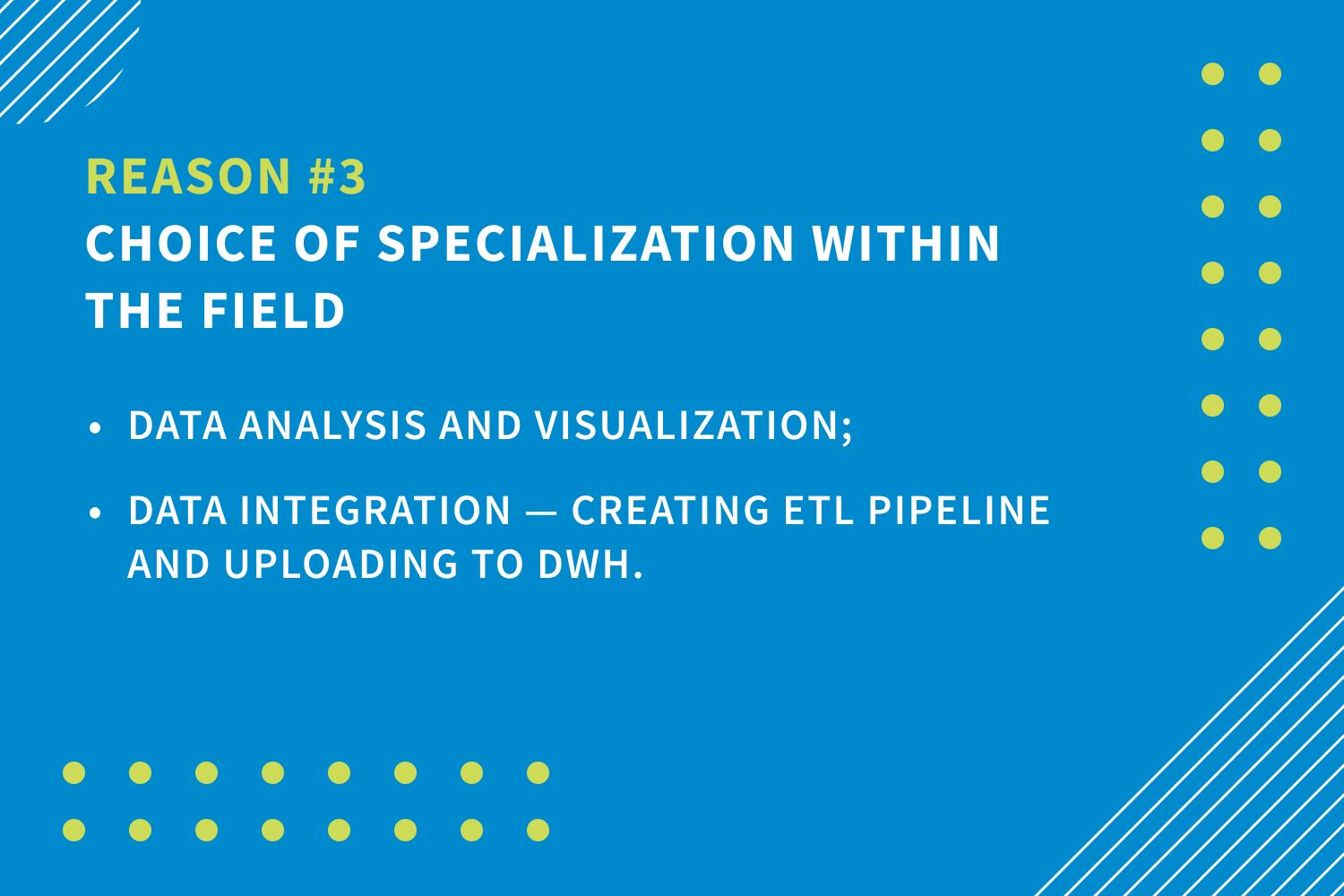 REASON #3
CHOICE OF SPECIALIZATION WITHIN THE FIELD

• DATA ANALYSIS AND VISUALIZATION;

• DATA INTEGRATION — CREATING ETL PIPELINE AND UPLOADING TO DWH.